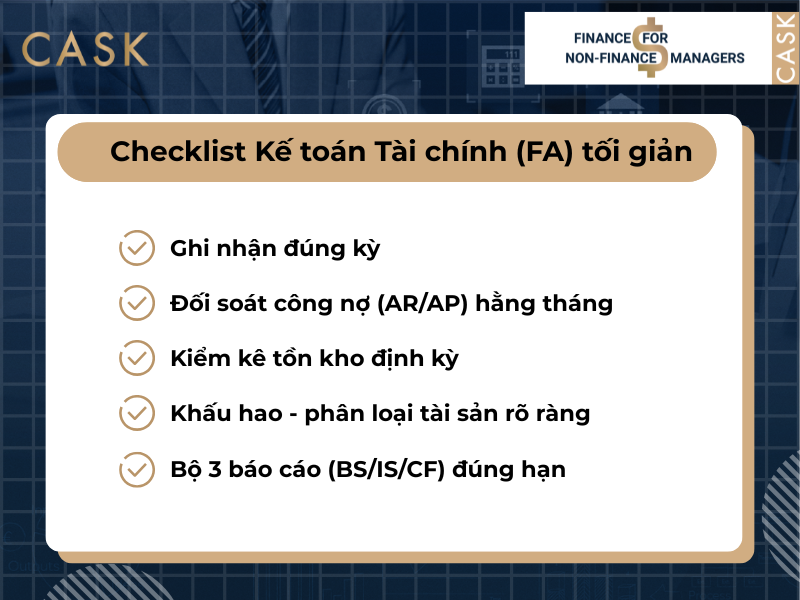 CASK

FINANCE FOR NON-FINANCE MANAGERS

CASK

Checklist Kế toán Tài chính (FA) tối giản

Ghi nhận đúng kỳ

Đối soát công nợ (AR/AP) hằng tháng

Kiểm kê tồn kho định kỳ

Khấu hao - phân loại tài sản rõ ràng

Bộ 3 báo cáo (BS/IS/CF) đúng hạn